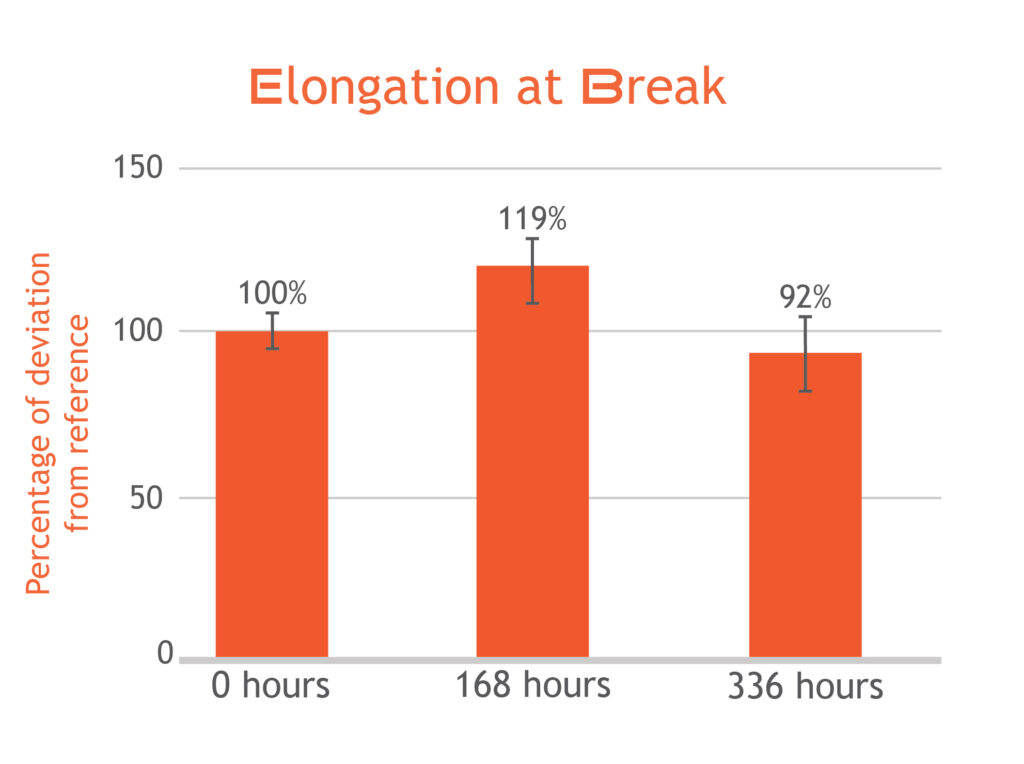 Elongation at Break

Percentage of deviation from reference

150
100
50
0

100%
119%
92%

0 hours
168 hours
336 hours